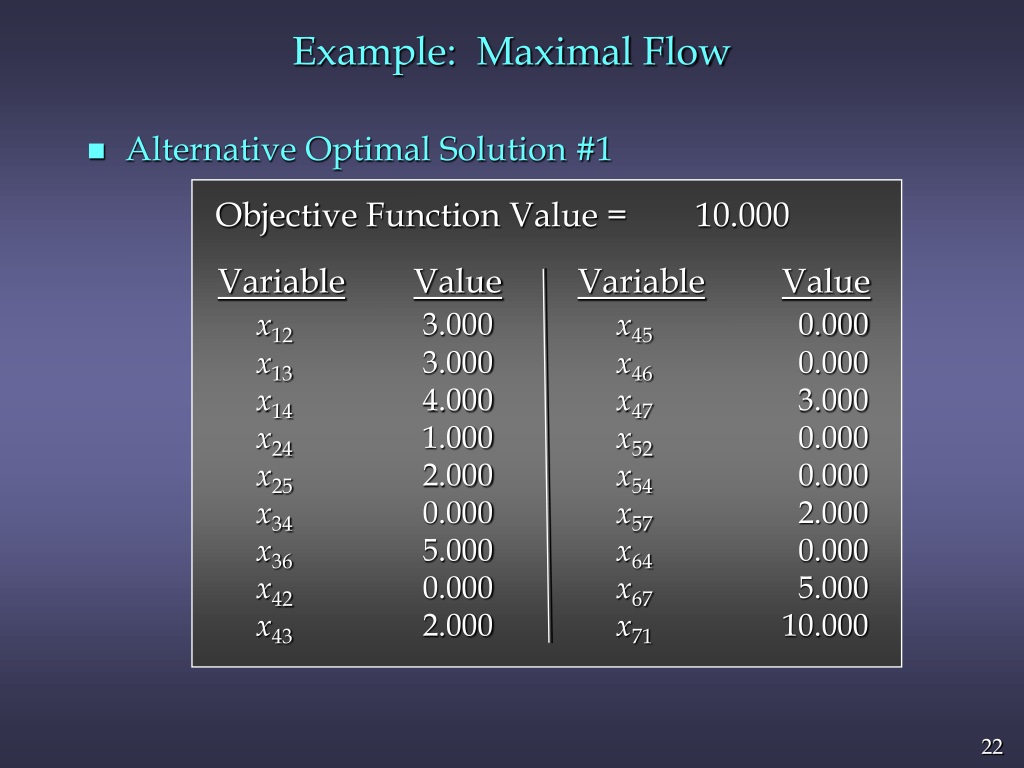 Example: Maximal Flow

■ Alternative Optimal Solution #1

Objective Function Value = 10.000

| Variable | Value | Variable | Value |
|---|---|---|---|
| $x_{12}$ | 3.000 | $x_{45}$ | 0.000 |
| $x_{13}$ | 3.000 | $x_{46}$ | 0.000 |
| $x_{14}$ | 4.000 | $x_{47}$ | 3.000 |
| $x_{24}$ | 1.000 | $x_{52}$ | 0.000 |
| $x_{25}$ | 2.000 | $x_{54}$ | 0.000 |
| $x_{34}$ | 0.000 | $x_{57}$ | 2.000 |
| $x_{36}$ | 5.000 | $x_{64}$ | 0.000 |
| $x_{42}$ | 0.000 | $x_{67}$ | 5.000 |
| $x_{43}$ | 2.000 | $x_{71}$ | 10.000 |

22